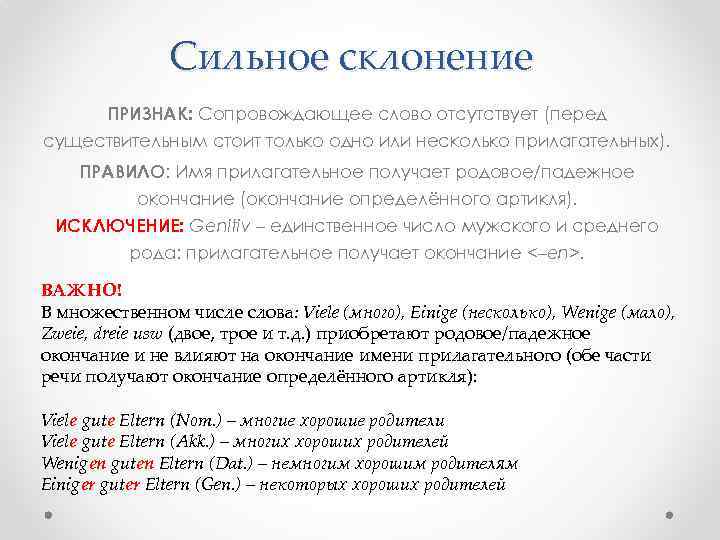 Сильное склонение

ПРИЗНАК: Сопровождающее слово отсутствует (перед существительным стоит только одно или несколько прилагательных).

ПРАВИЛО: Имя прилагательное получает родовое/падежное окончание (окончание определённого артикля).

ИСКЛЮЧЕНИЕ: Genitiv – единственное число мужского и среднего рода: прилагательное получает окончание <–en>.

ВАЖНО!
В множественном числе слова: Viele (много), Einige (несколько), Wenige (мало), Zweie, dreie usw (двое, трое и т.д.) приобретают родовое/падежное окончание и не влияют на окончание имени прилагательного (обе части речи получают окончание определённого артикля):

Viele gute Eltern (Nom.) – многие хорошие родители
Viele gute Eltern (Akk.) – многих хороших родителей
Wenigen guten Eltern (Dat.) – немногим хорошим родителям
Einiger guter Eltern (Gen.) – некоторых хороших родителей